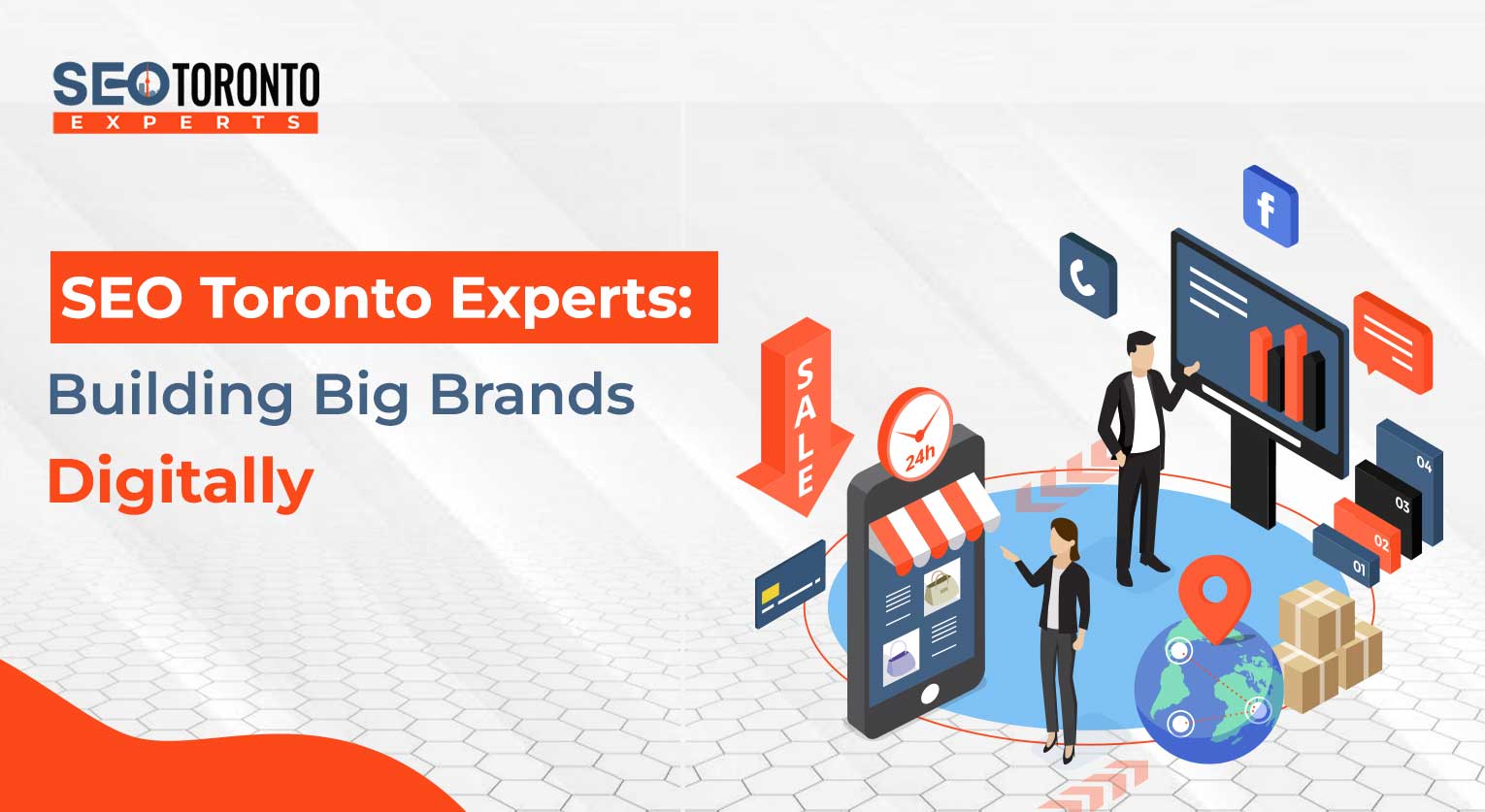 SEO TORONTO
EXPERTS

SEO Toronto Experts:
Building Big Brands
Digitally

SALE

24h

f

04
03
02
01